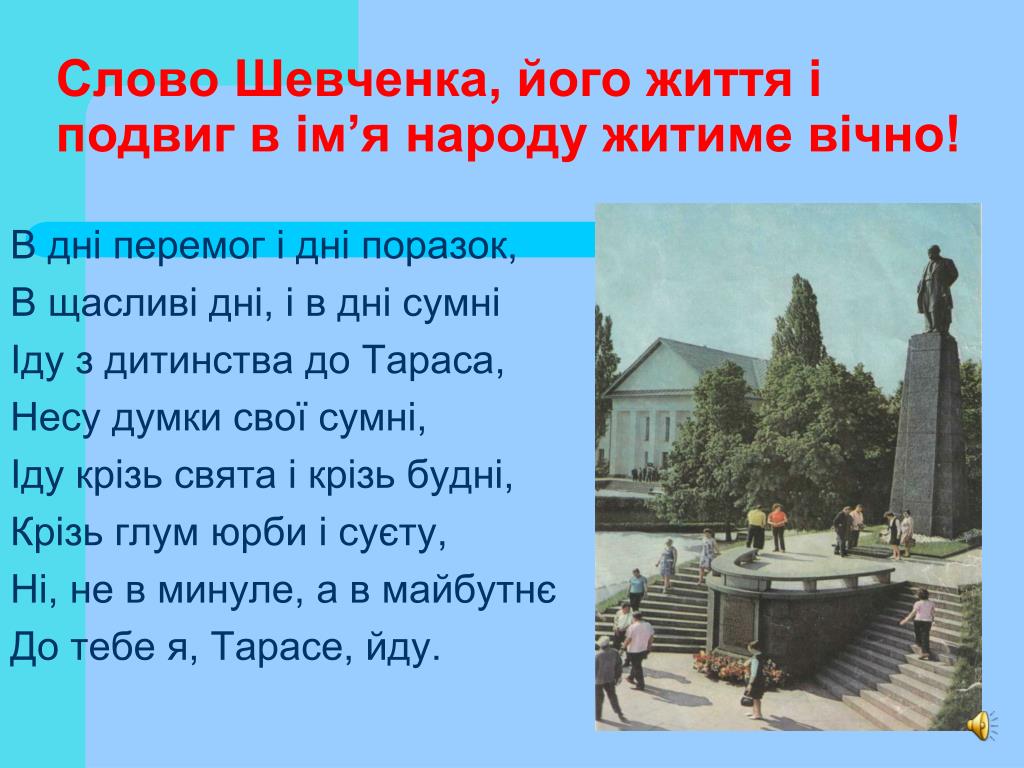 Слово Шевченка, його життя і подвиг в ім’я народу житиме вічно!

В дні перемог і дні поразок,
В щасливі дні, і в дні сумні
Іду з дитинства до Тараса,
Несу думки свої сумні,
Іду крізь свята і крізь будні,
Крізь глум юрби і суєту,
Ні, не в минуле, а в майбутнє
До тебе я, Тарасе, йду.